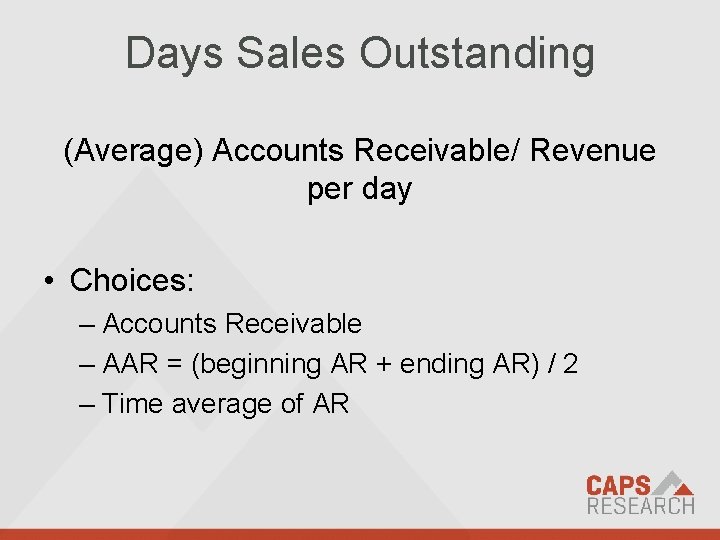 Days Sales Outstanding

(Average) Accounts Receivable/ Revenue per day

• Choices:
– Accounts Receivable
– AAR = (beginning AR + ending AR) / 2
– Time average of AR

CAPS RESEARCH